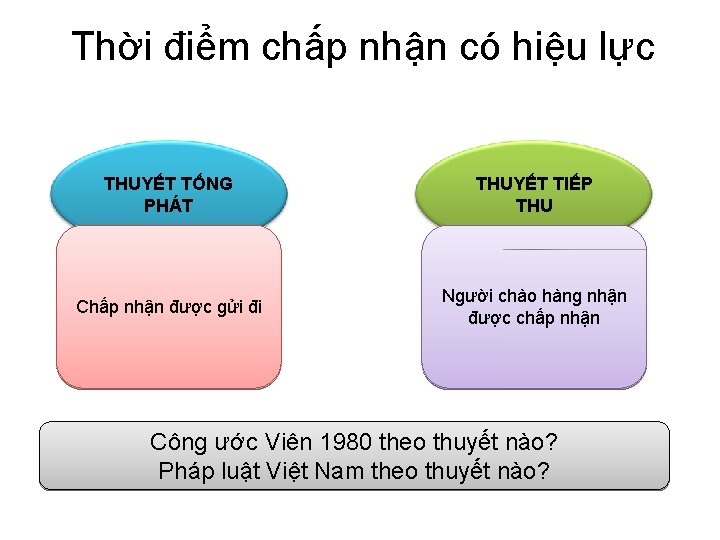 Thời điểm chấp nhận có hiệu lực

THUYẾT TỐNG PHÁT

Chấp nhận được gửi đi

THUYẾT TIẾP THU

Người chào hàng nhận được chấp nhận

Công ước Viên 1980 theo thuyết nào?
Pháp luật Việt Nam theo thuyết nào?